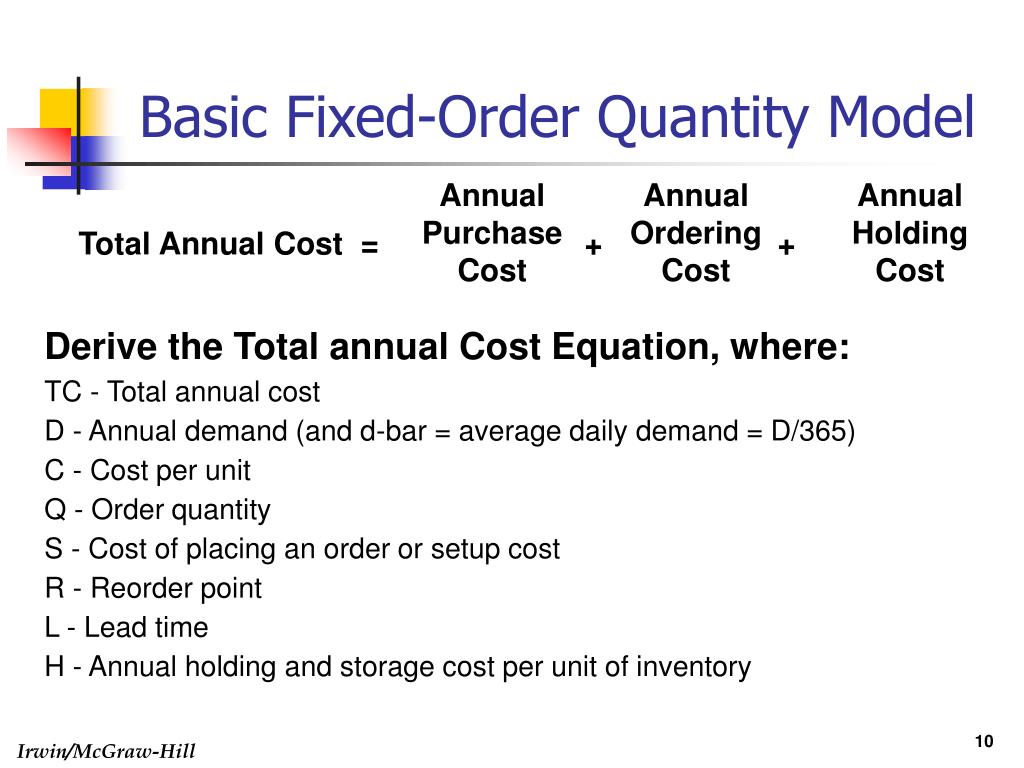 Basic Fixed-Order Quantity Model

Total Annual Cost = Annual Purchase Cost + Annual Ordering Cost + Annual Holding Cost

Derive the Total annual Cost Equation, where:

TC - Total annual cost
D - Annual demand (and d-bar = average daily demand = D/365)
C - Cost per unit
Q - Order quantity
S - Cost of placing an order or setup cost
R - Reorder point
L - Lead time
H - Annual holding and storage cost per unit of inventory

Irwin/McGraw-Hill

10